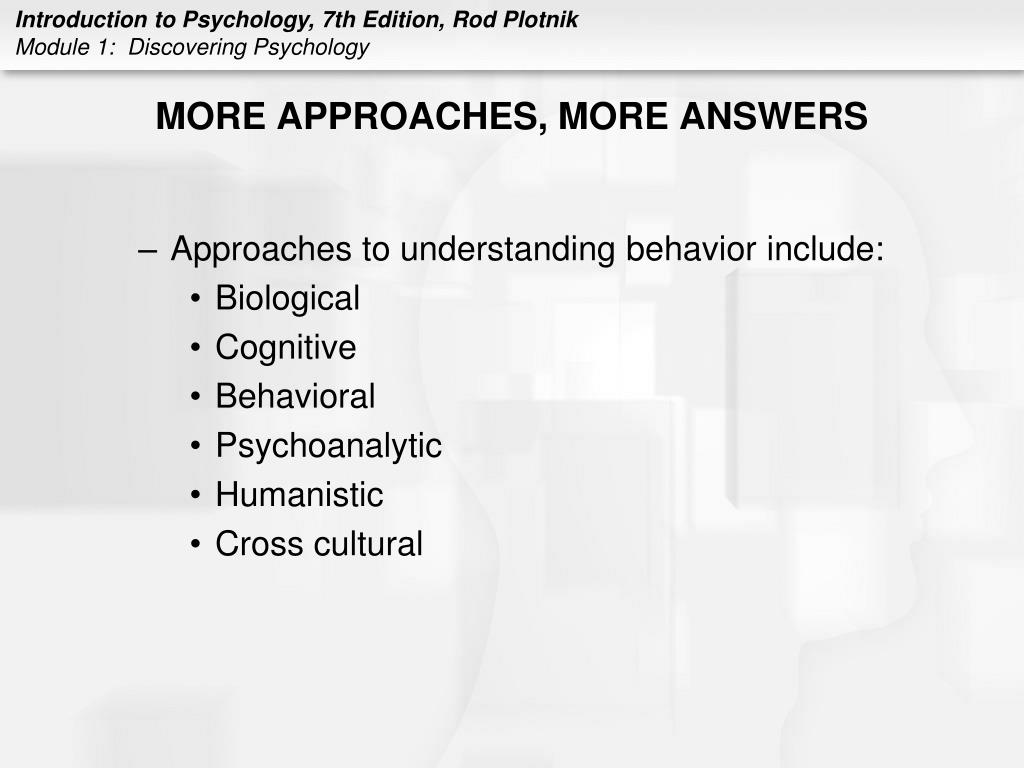 Introduction to Psychology, 7th Edition, Rod Plotnik
Module 1: Discovering Psychology

MORE APPROACHES, MORE ANSWERS

– Approaches to understanding behavior include:
• Biological
• Cognitive
• Behavioral
• Psychoanalytic
• Humanistic
• Cross cultural